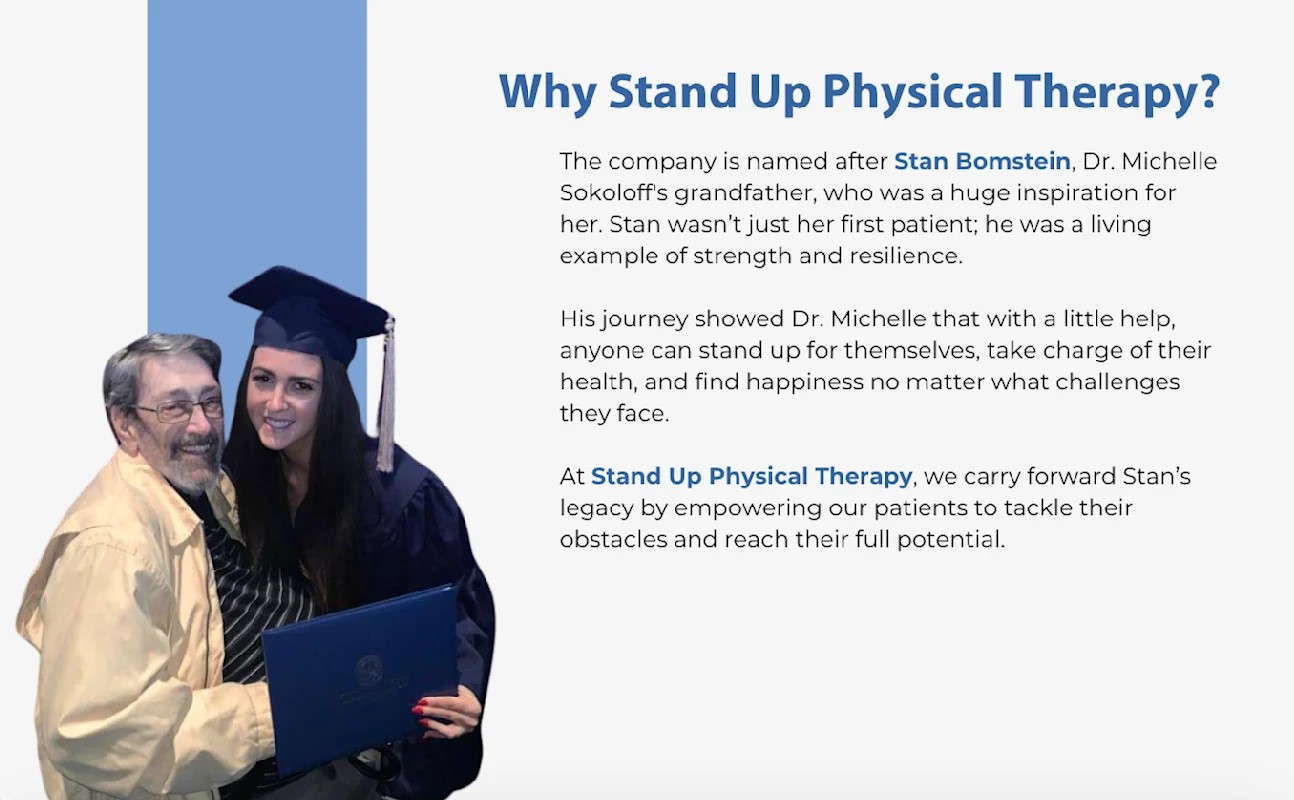 Why Stand Up Physical Therapy?

The company is named after Stan Bomstein, Dr. Michelle Sokoloff's grandfather, who was a huge inspiration for her. Stan wasn't just her first patient; he was a living example of strength and resilience.

His journey showed Dr. Michelle that with a little help, anyone can stand up for themselves, take charge of their health, and find happiness no matter what challenges they face.

At Stand Up Physical Therapy, we carry forward Stan's legacy by empowering our patients to tackle their obstacles and reach their full potential.